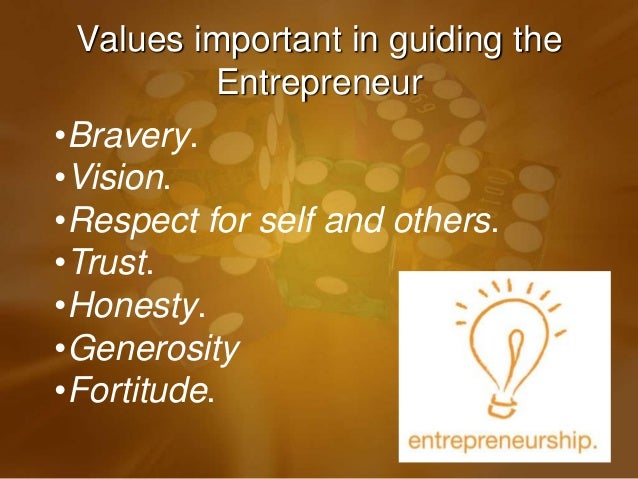 Values important in guiding the Entrepreneur

•Bravery.
•Vision.
•Respect for self and others.
•Trust.
•Honesty.
•Generosity
•Fortitude.

entrepreneurship.